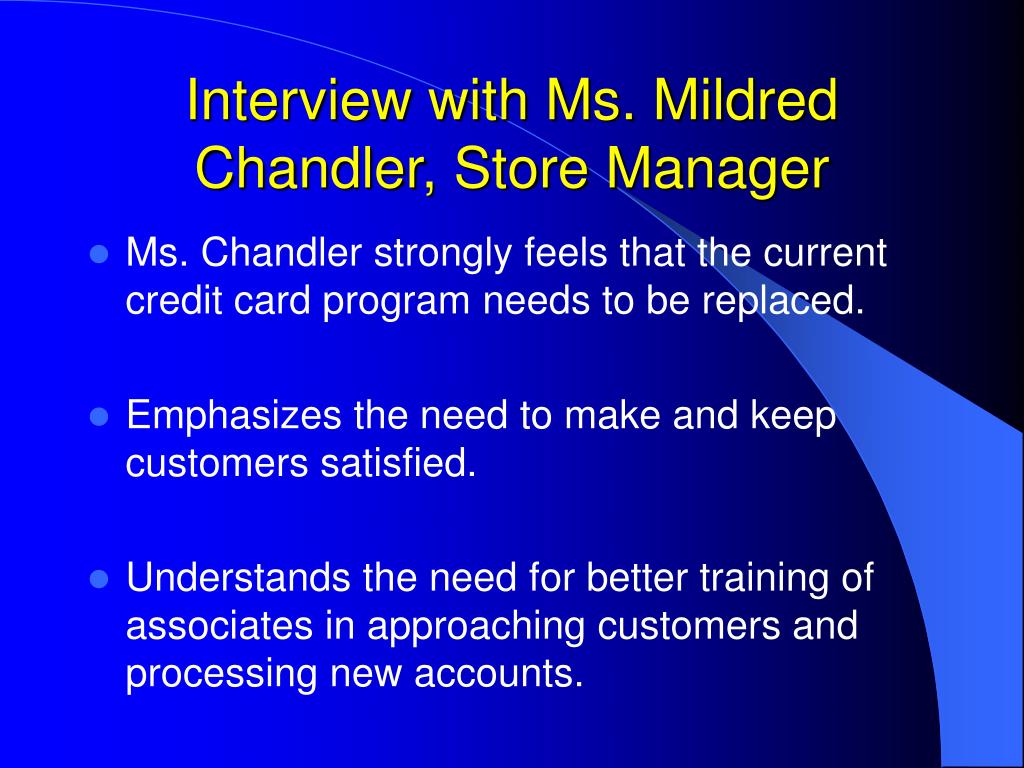 Interview with Ms. Mildred Chandler, Store Manager

- Ms. Chandler strongly feels that the current credit card program needs to be replaced.

- Emphasizes the need to make and keep customers satisfied.

- Understands the need for better training of associates in approaching customers and processing new accounts.